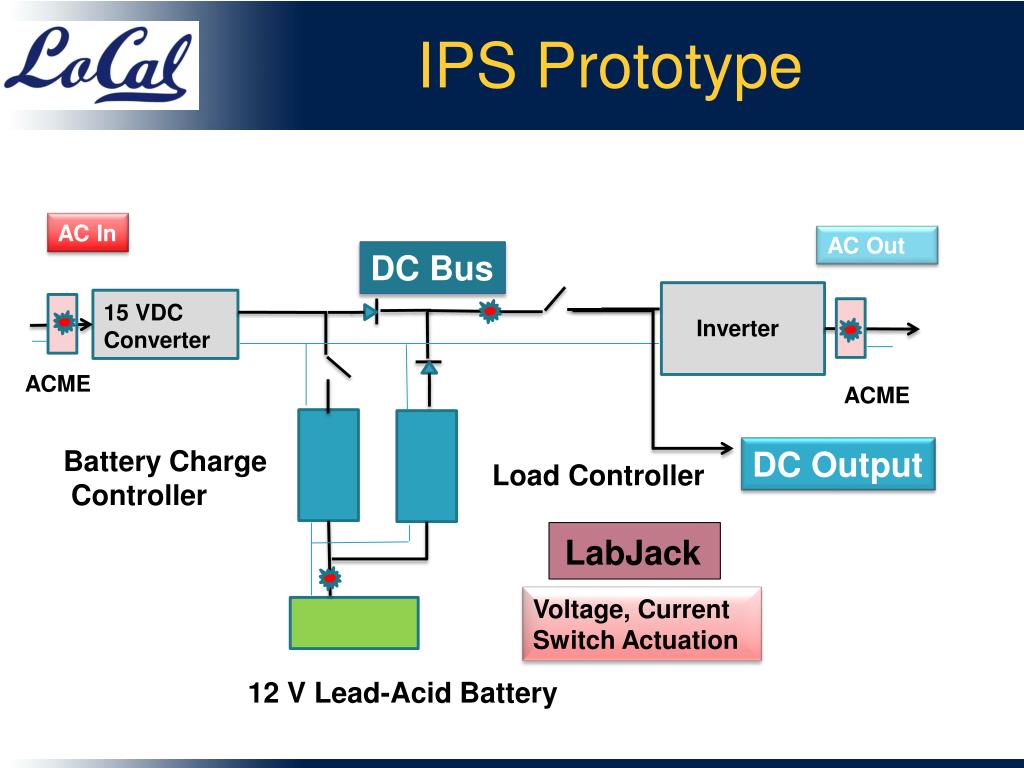 LoCal

IPS Prototype

AC In

AC Out

DC Bus

15 VDC Converter

Inverter

ACME

ACME

Battery Charge Controller

Load Controller

DC Output

LabJack

Voltage, Current Switch Actuation

12 V Lead-Acid Battery